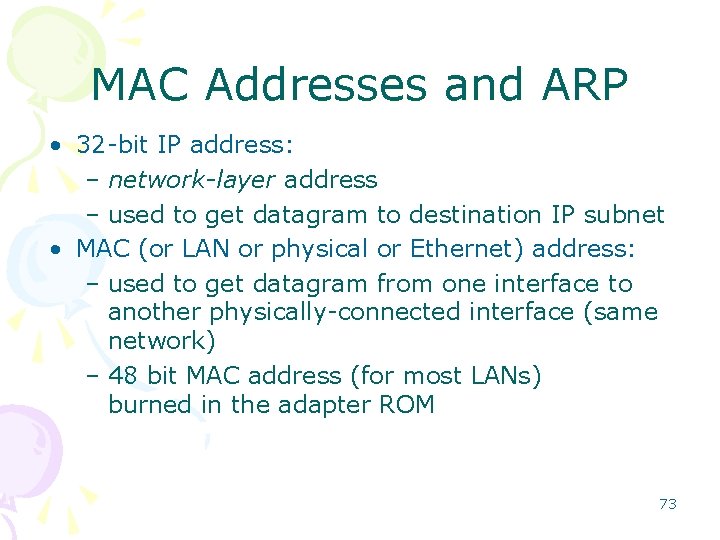 MAC Addresses and ARP

• 32-bit IP address:
  – network-layer address
  – used to get datagram to destination IP subnet
• MAC (or LAN or physical or Ethernet) address:
  – used to get datagram from one interface to another physically-connected interface (same network)
  – 48 bit MAC address (for most LANs) burned in the adapter ROM

73